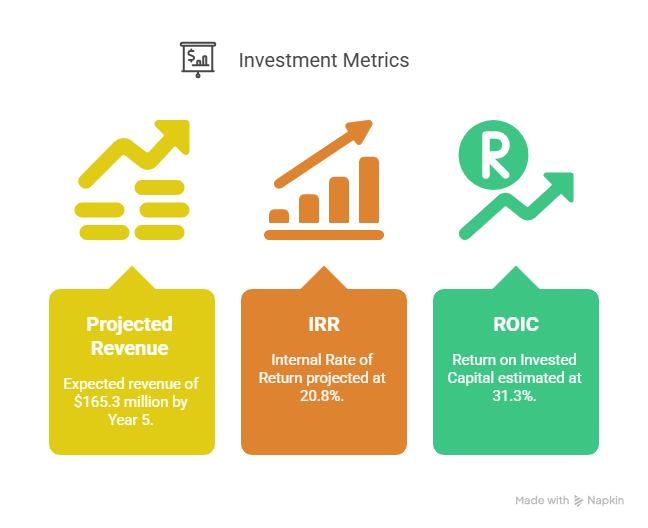 Investment Metrics

R

Projected Revenue

Expected revenue of \$165.3 million by Year 5.

IRR

Internal Rate of Return projected at 20.8%.

ROIC

Return on Invested Capital estimated at 31.3%.

Made with Napkin